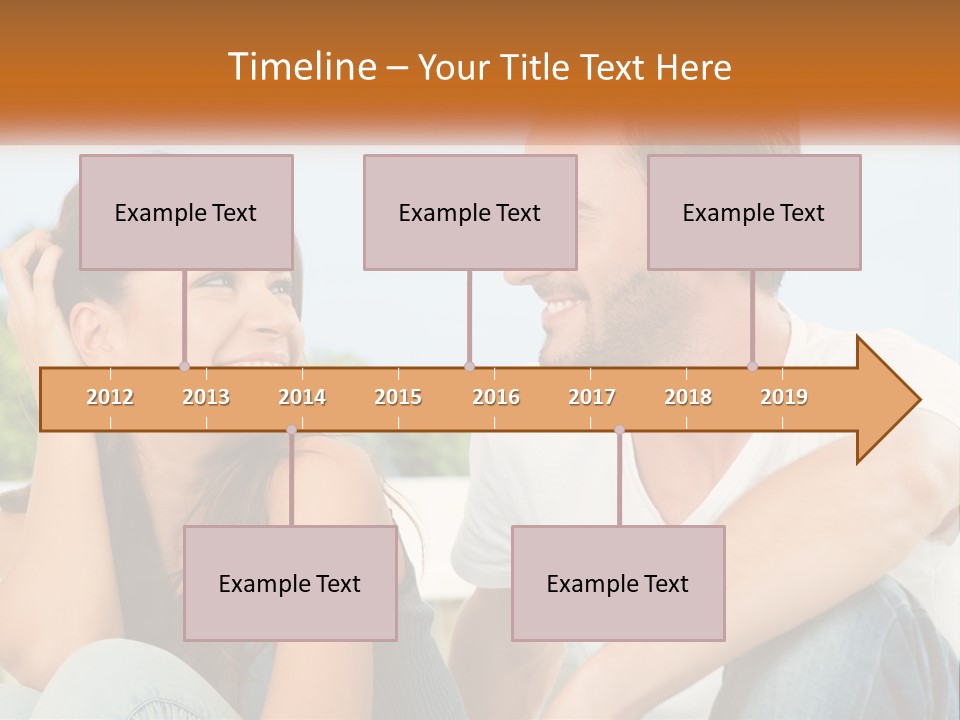 Timeline – Your Title Text Here

Example Text

Example Text

Example Text

2012 2013 2014 2015 2016 2017 2018 2019

Example Text

Example Text